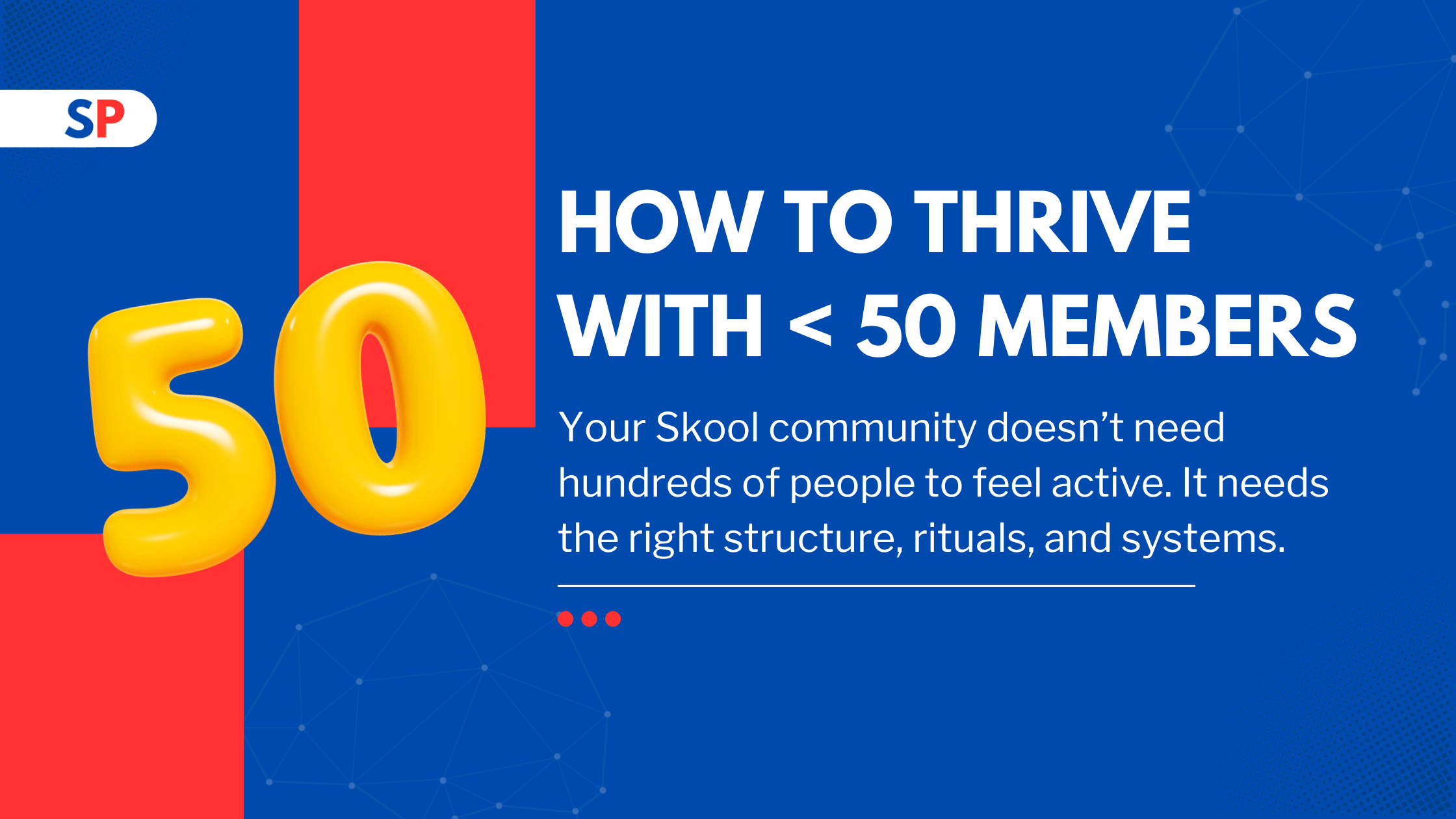 SP

50

HOW TO THRIVE WITH < 50 MEMBERS

Your Skool community doesn’t need hundreds of people to feel active. It needs the right structure, rituals, and systems.